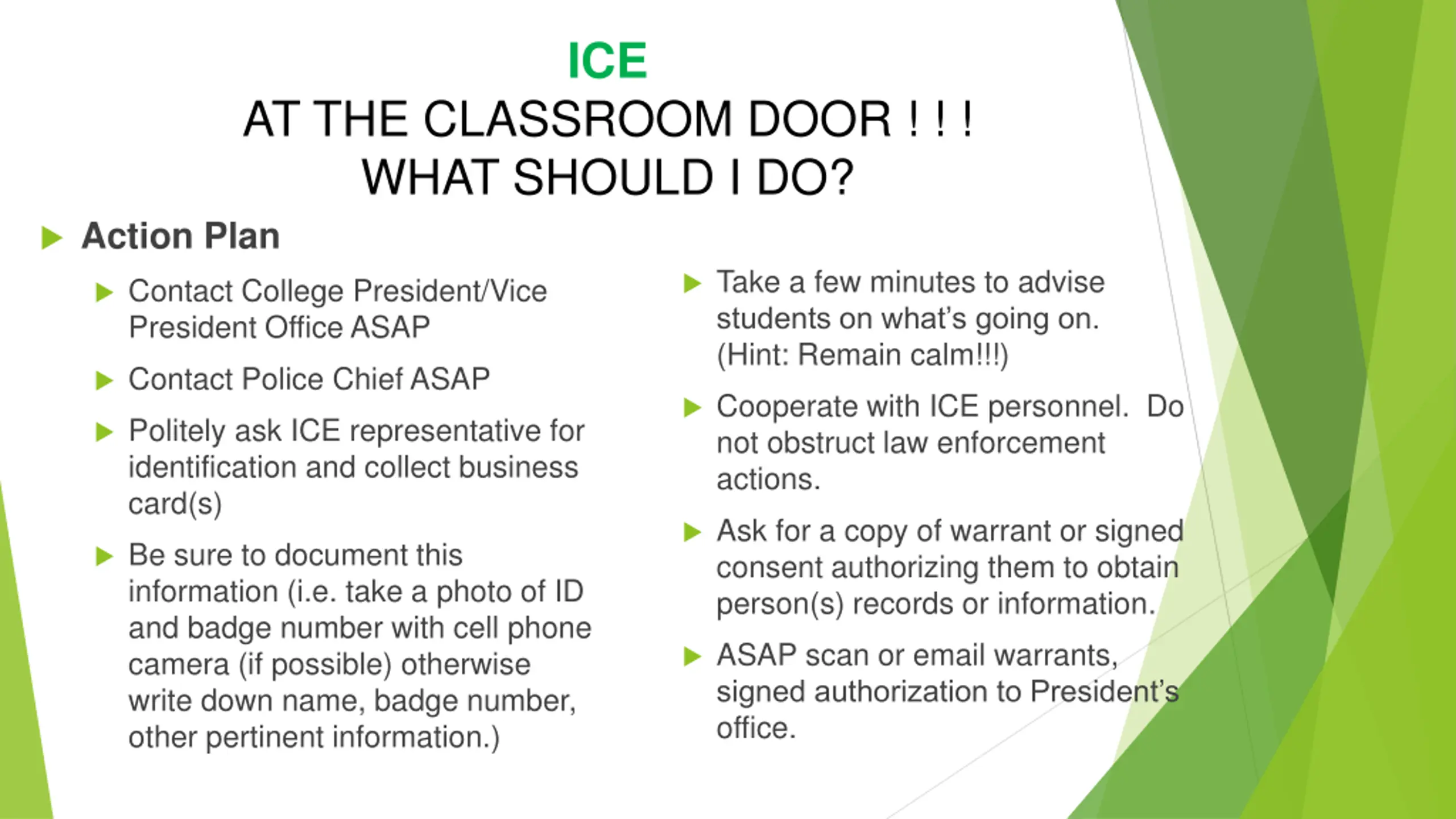 ICE
AT THE CLASSROOM DOOR ! ! !
WHAT SHOULD I DO?

Action Plan

Contact College President/Vice President Office ASAP

Contact Police Chief ASAP

Politely ask ICE representative for identification and collect business card(s)

Be sure to document this information (i.e. take a photo of ID and badge number with cell phone camera (if possible) otherwise write down name, badge number, other pertinent information.)

Take a few minutes to advise students on what's going on. (Hint: Remain calm!!!)

Cooperate with ICE personnel. Do not obstruct law enforcement actions.

Ask for a copy of warrant or signed consent authorizing them to obtain person(s) records or information.

ASAP scan or email warrants, signed authorization to President's office.